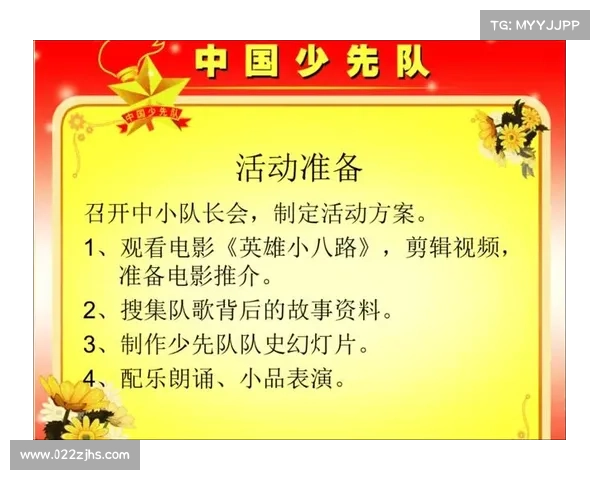 TG: MYYJJPP

中国少先队

中国少先队

活动准备

召开中小队长会，制定活动方案。

1、观看电影《英雄小八路》，剪辑视频，准备电影推介。

2、搜集队歌背后的故事资料。

3、制作少先队队史幻灯片。

4、配乐朗诵、小品表演。

www.022zjhs.com